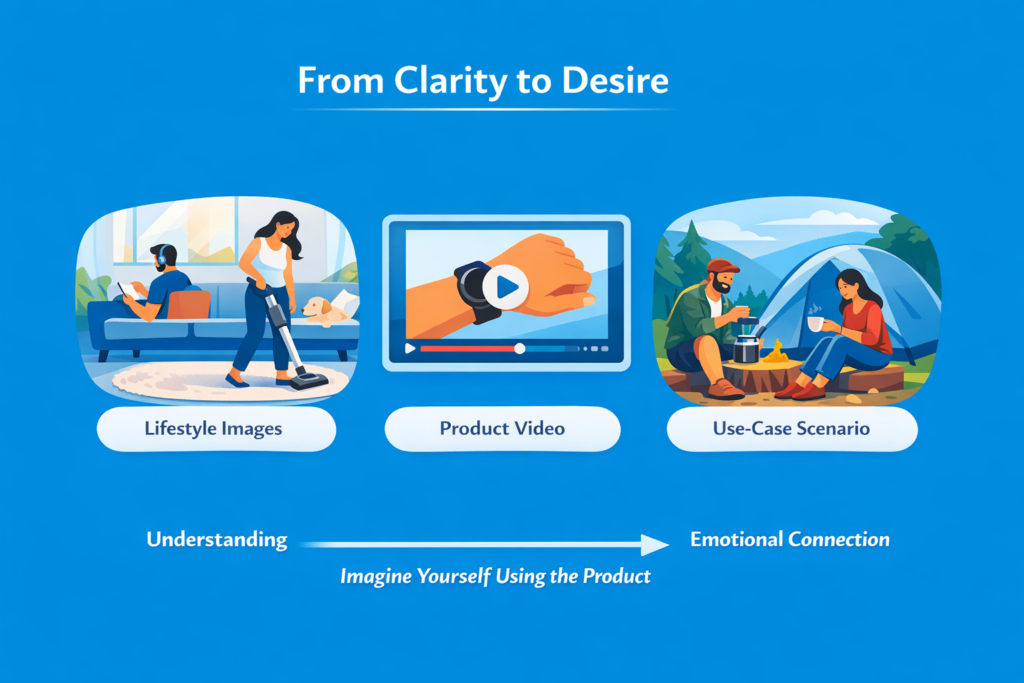 From Clarity to Desire

Lifestyle Images

Product Video

Use-Case Scenario

Understanding

Emotional Connection

Imagine Yourself Using the Product